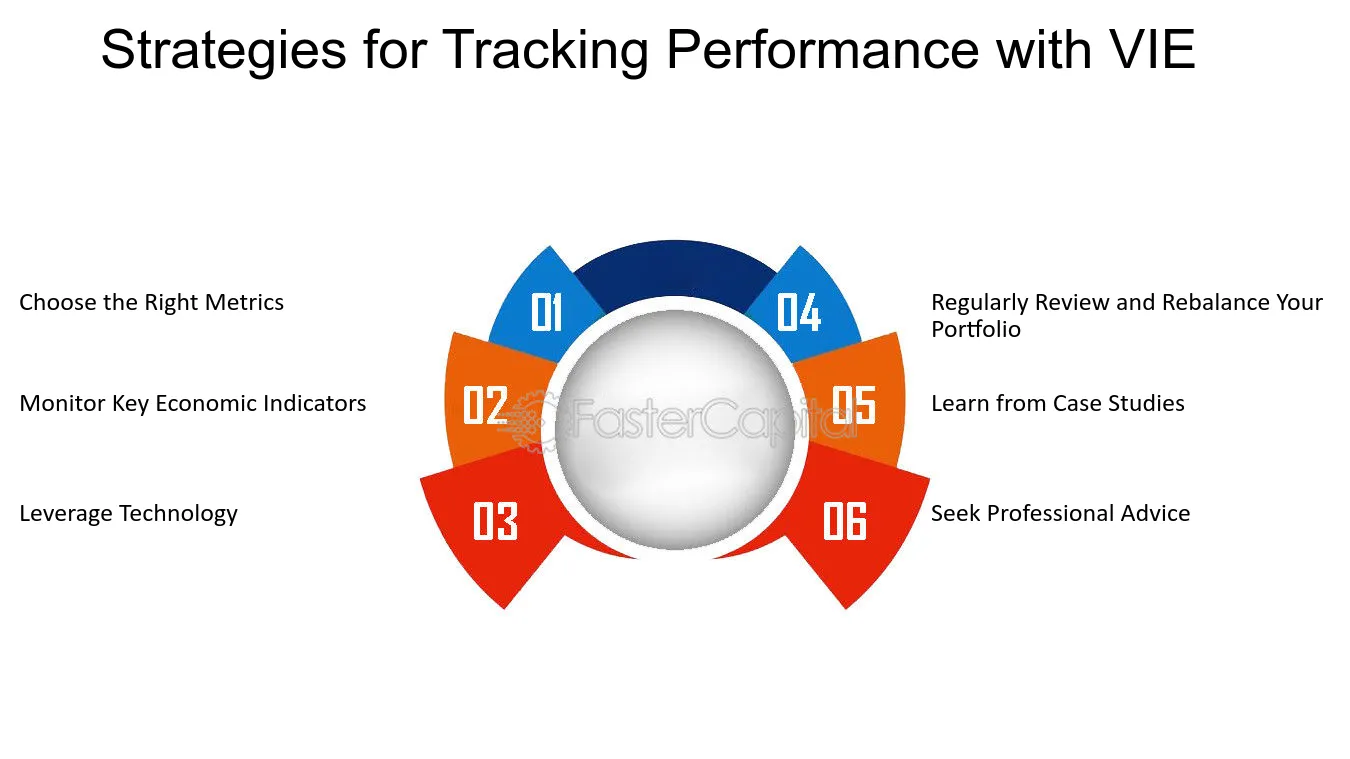 Strategies for Tracking Performance with VIE

Choose the Right Metrics

Monitor Key Economic Indicators

Leverage Technology

01

02

03

04

05

06

Regularly Review and Rebalance Your Portfolio

Learn from Case Studies

Seek Professional Advice

FasterCapital